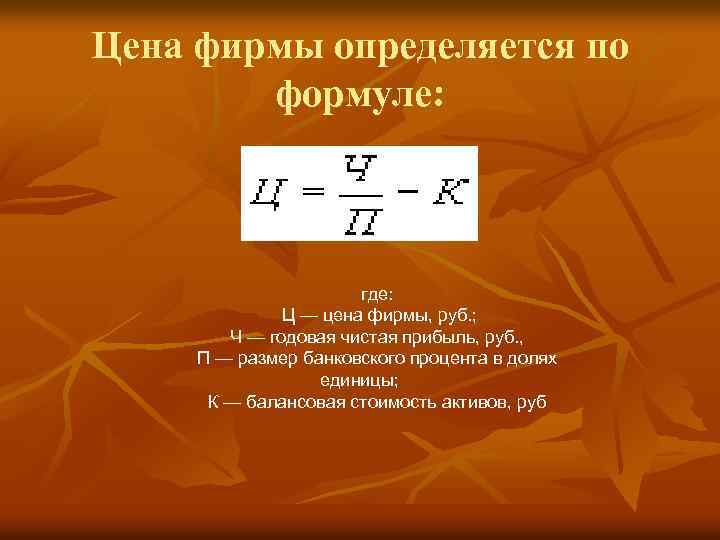 Цена фирмы определяется по формуле:

$Ц = \frac{Ч}{П} - К$

где:
Ц — цена фирмы, руб.;
Ч — годовая чистая прибыль, руб.,
П — размер банковского процента в долях единицы;
К — балансовая стоимость активов, руб